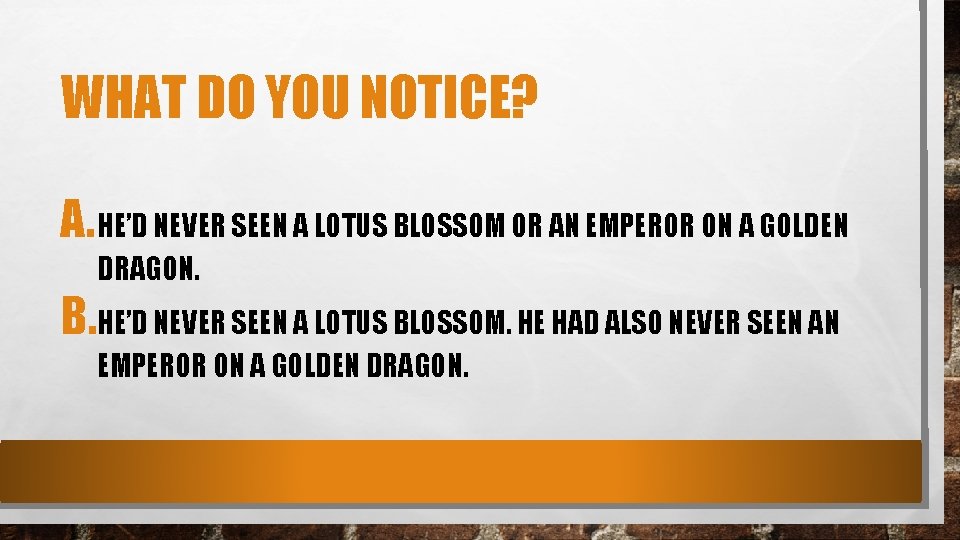 WHAT DO YOU NOTICE?

A. HE'D NEVER SEEN A LOTUS BLOSSOM OR AN EMPEROR ON A GOLDEN DRAGON.

B. HE'D NEVER SEEN A LOTUS BLOSSOM. HE HAD ALSO NEVER SEEN AN EMPEROR ON A GOLDEN DRAGON.